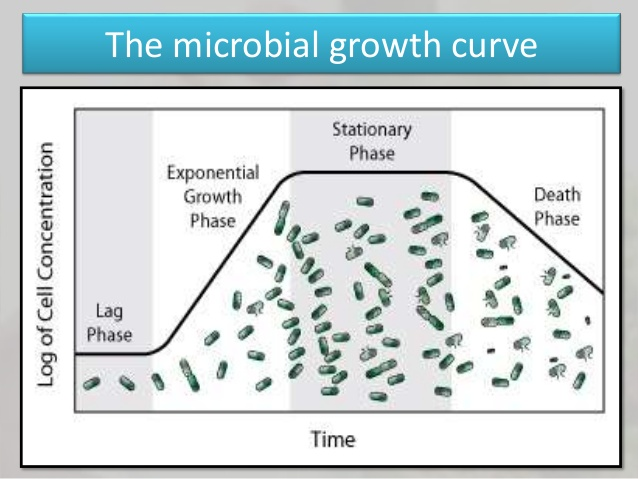 The microbial growth curve

Log of Cell Concentration

Lag Phase

Exponential Growth Phase

Stationary Phase

Death Phase

Time